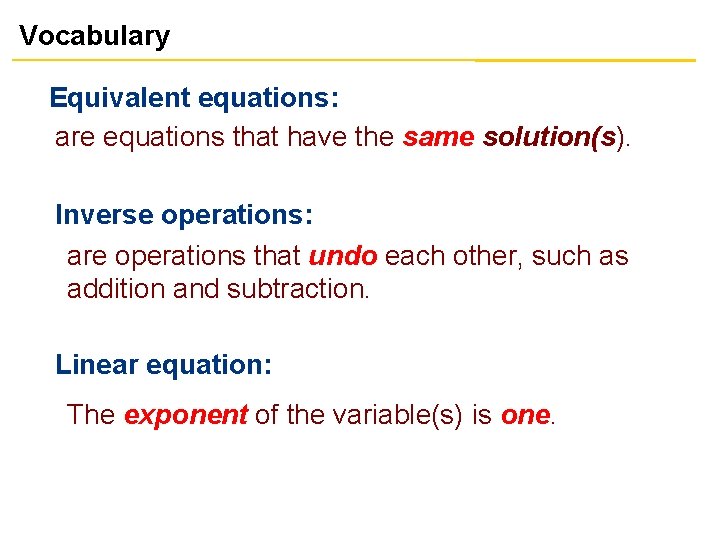 Vocabulary

Equivalent equations:
are equations that have the same solution(s).

Inverse operations:
are operations that undo each other, such as addition and subtraction.

Linear equation:
The exponent of the variable(s) is one.